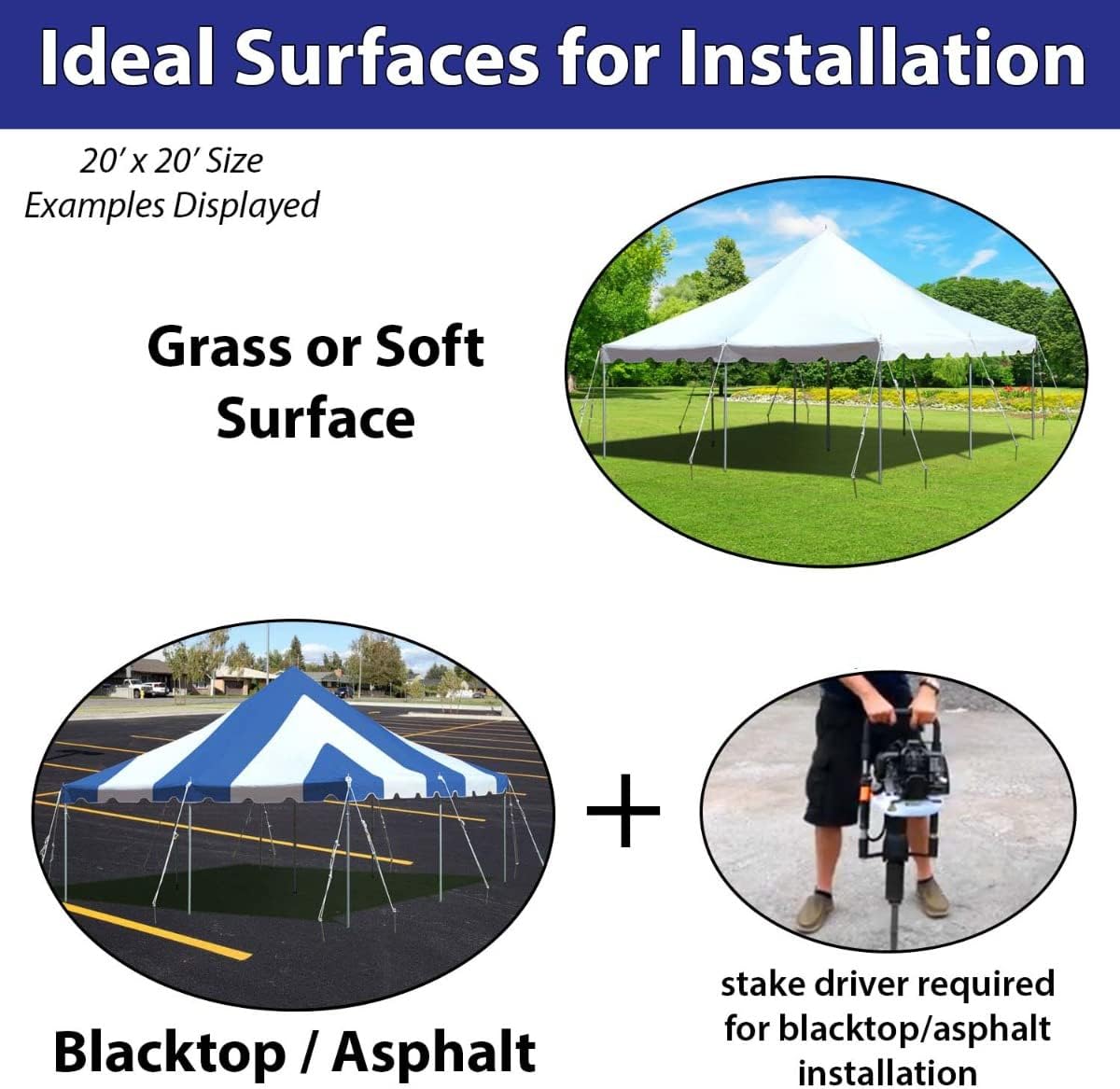 Ideal Surfaces for Installation

20' x 20' Size
Examples Displayed

Grass or Soft Surface

+

Blacktop / Asphalt

stake driver required for blacktop/asphalt installation